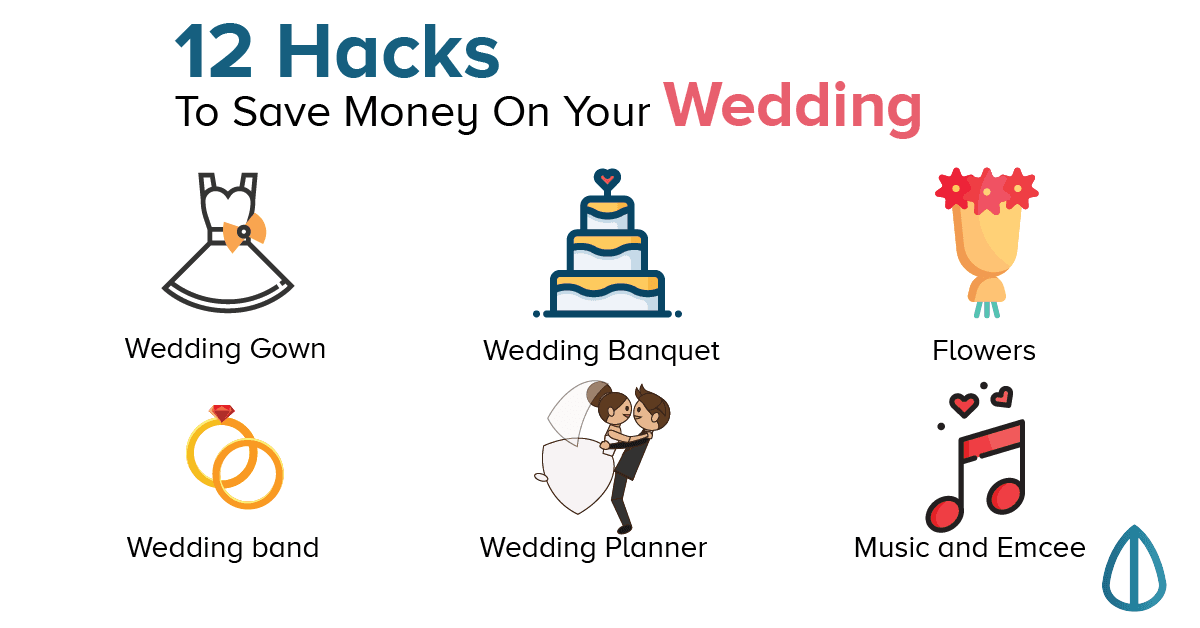 12 Hacks
To Save Money On Your Wedding

Wedding Gown

Wedding Banquet

Flowers

Wedding band

Wedding Planner

Music and Emcee